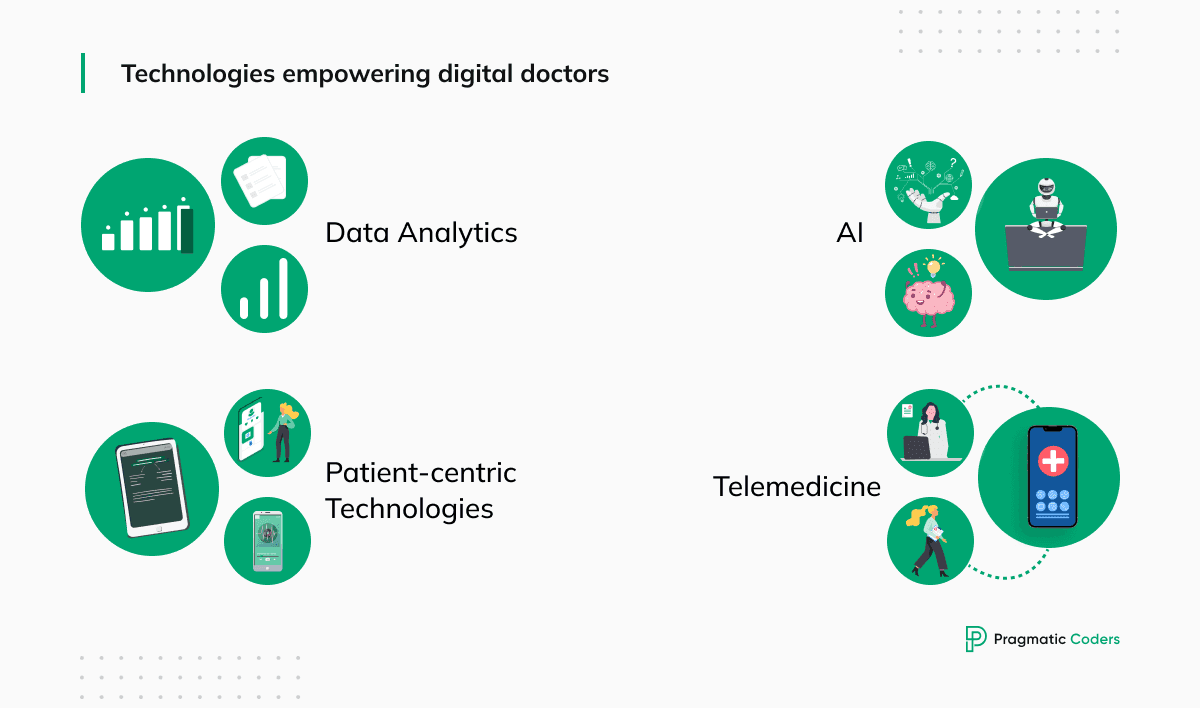 Technologies empowering digital doctors

Data Analytics

AI

Patient-centric Technologies

Telemedicine

Pragmatic Coders